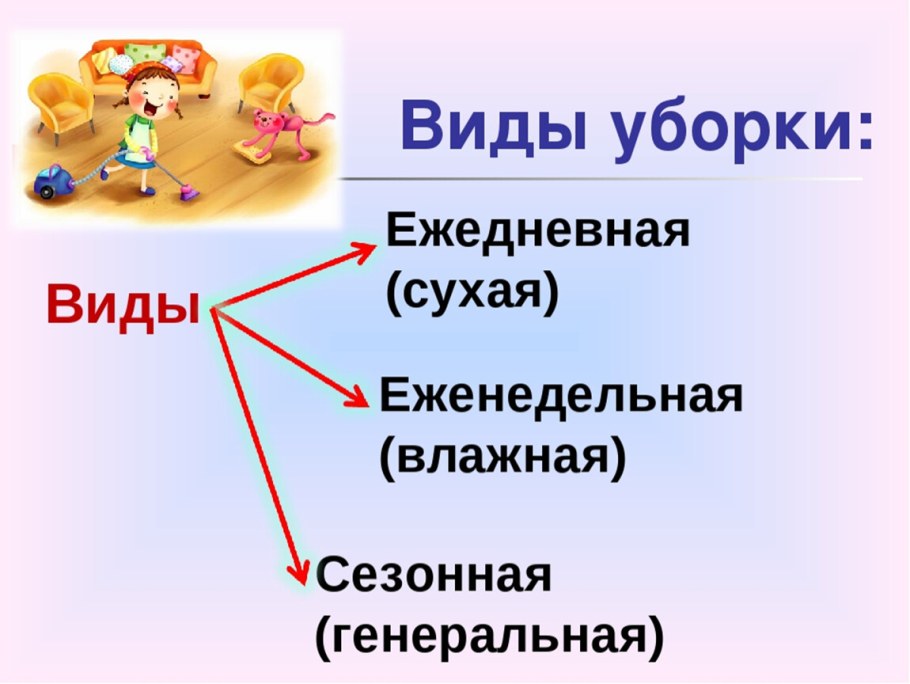 Виды уборки:

Виды

Ежедневная (сухая)

Еженедельная (влажная)

Сезонная (генеральная)